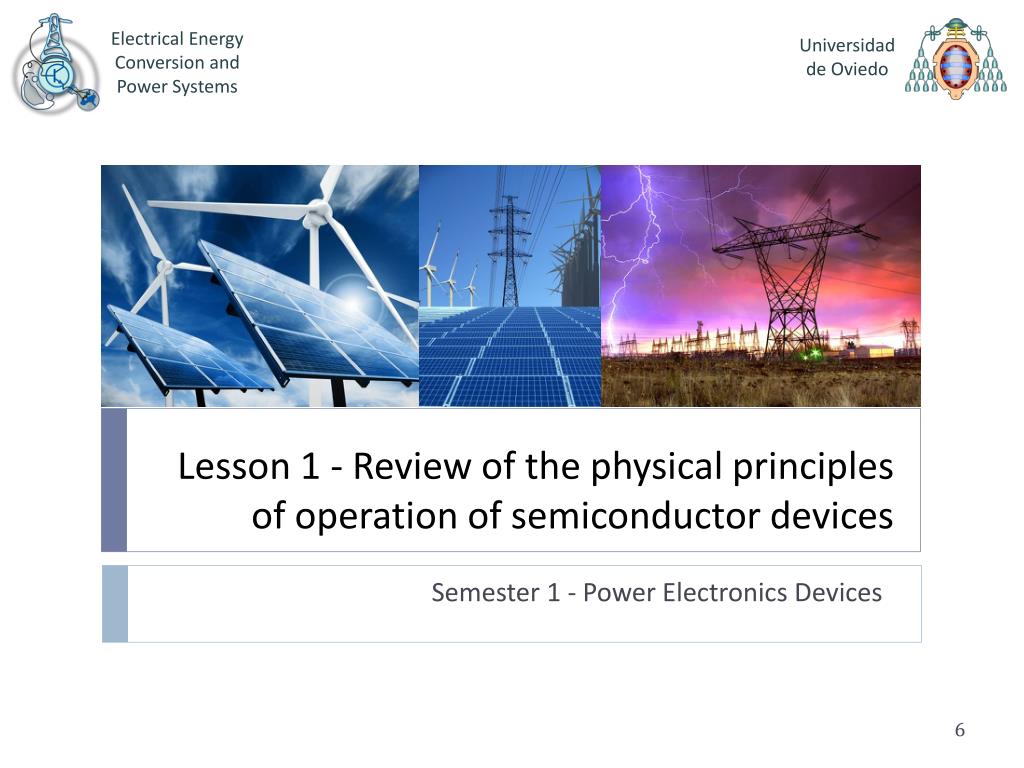 Electrical Energy Conversion and Power Systems

Universidad de Oviedo

Lesson 1 - Review of the physical principles of operation of semiconductor devices

Semester 1 - Power Electronics Devices

6